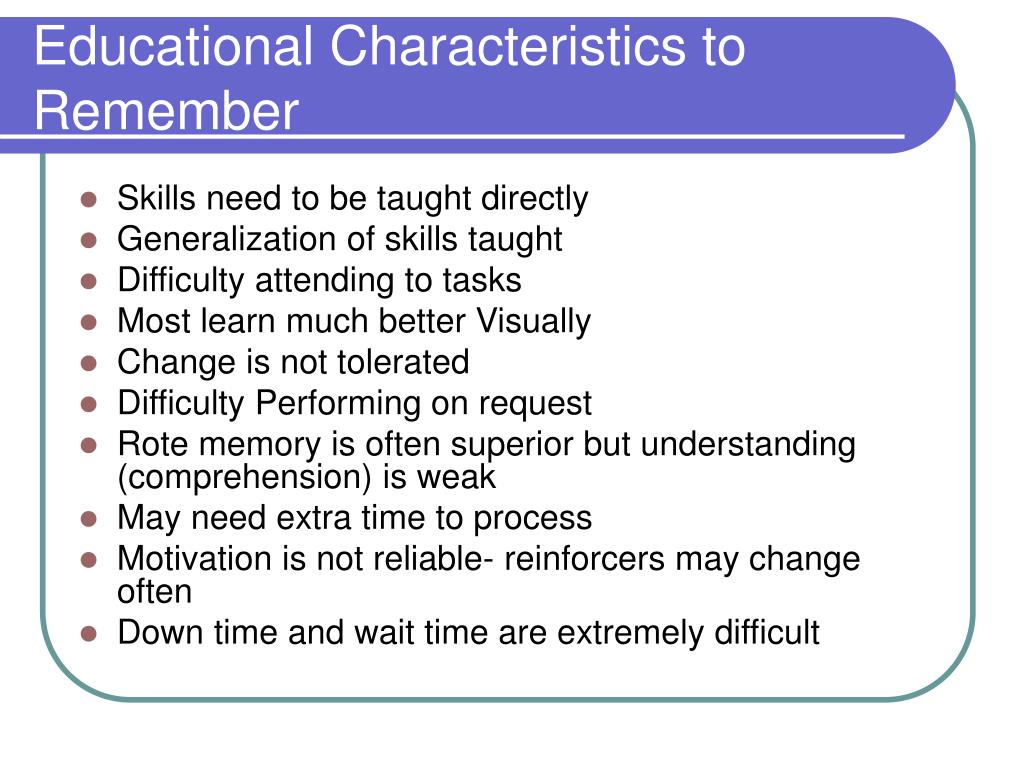 Educational Characteristics to Remember

- Skills need to be taught directly
- Generalization of skills taught
- Difficulty attending to tasks
- Most learn much better Visually
- Change is not tolerated
- Difficulty Performing on request
- Rote memory is often superior but understanding (comprehension) is weak
- May need extra time to process
- Motivation is not reliable- reinforcers may change often
- Down time and wait time are extremely difficult